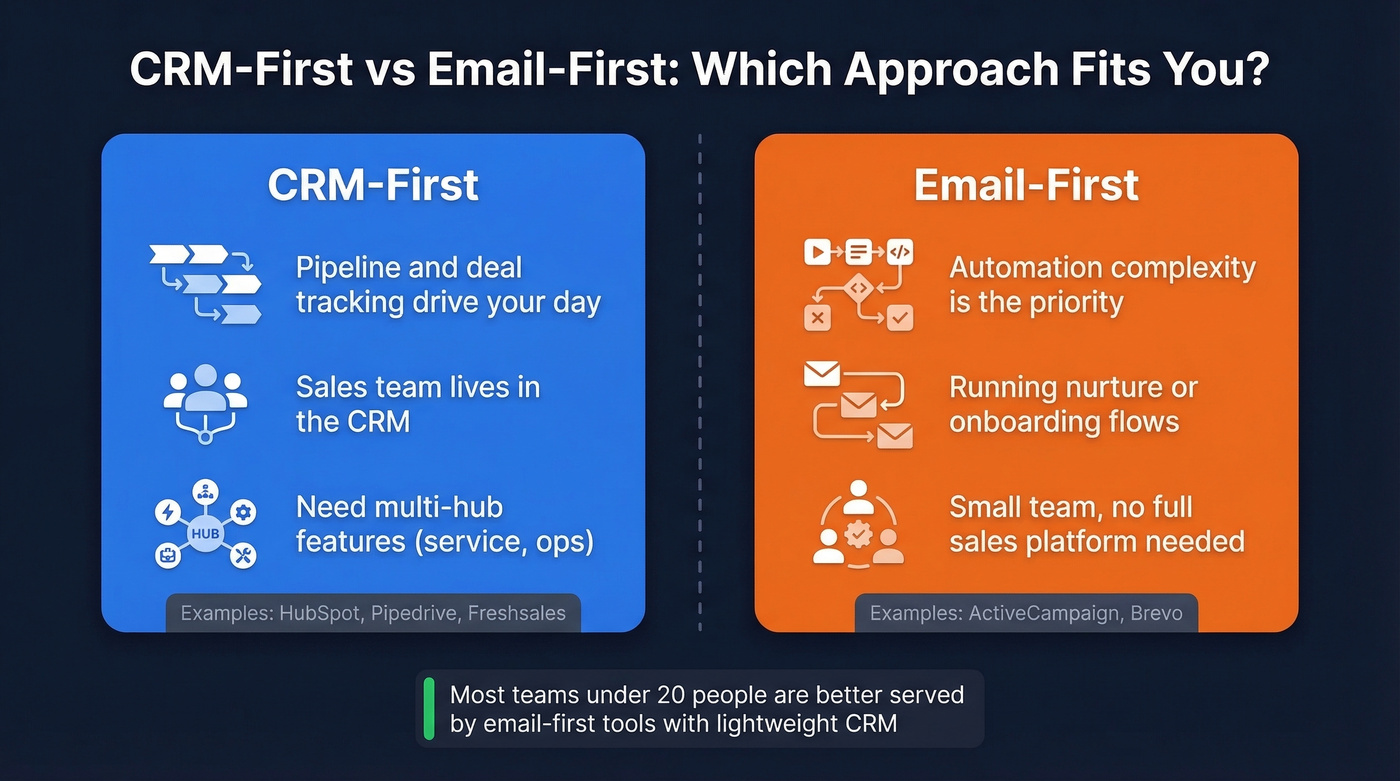 CRM-First vs Email-First: Which Approach Fits You?

CRM-First

Pipeline and deal tracking drive your day

Sales team lives in the CRM

HUB

Need multi-hub features (service, ops)

Examples: HubSpot, Pipedrive, Freshsales

Email-First

Automation complexity is the priority

Running nurture or onboarding flows

Small team, no full sales platform needed

Examples: ActiveCampaign, Brevo

Most teams under 20 people are better served by email-first tools with lightweight CRM